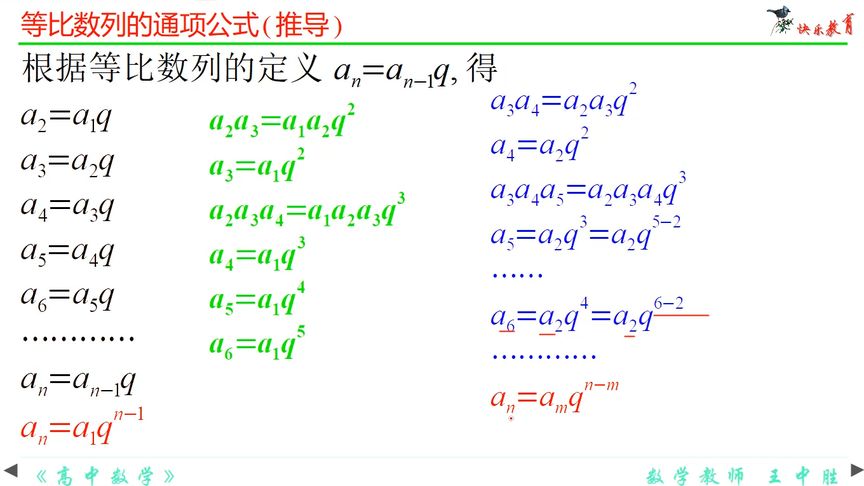 等比数列的通项公式(推导)

快乐教育

根据等比数列的定义 $a_n=a_{n-1}q$, 得

$a_2=a_1q$

$a_3=a_2q$

$a_4=a_3q$

$a_5=a_4q$

$a_6=a_5q$

…………

$a_n=a_{n-1}q$

$a_n=a_1q^{n-1}$

$a_2a_3=a_1a_2q^2$

$a_3=a_1q^2$

$a_2a_3a_4=a_1a_2a_3q^3$

$a_4=a_1q^3$

$a_5=a_1q^4$

$a_6=a_1q^5$

$a_3a_4=a_2a_3q^2$

$a_4=a_2q^2$

$a_3a_4a_5=a_2a_3a_4q^3$

$a_5=a_2q^3=a_2q^{5-2}$

……

$a_6=a_2q^4=a_2q^{6-2}$

…………

$a_n=a_mq^{n-m}$

《高中数学》

数学教师 王中胜